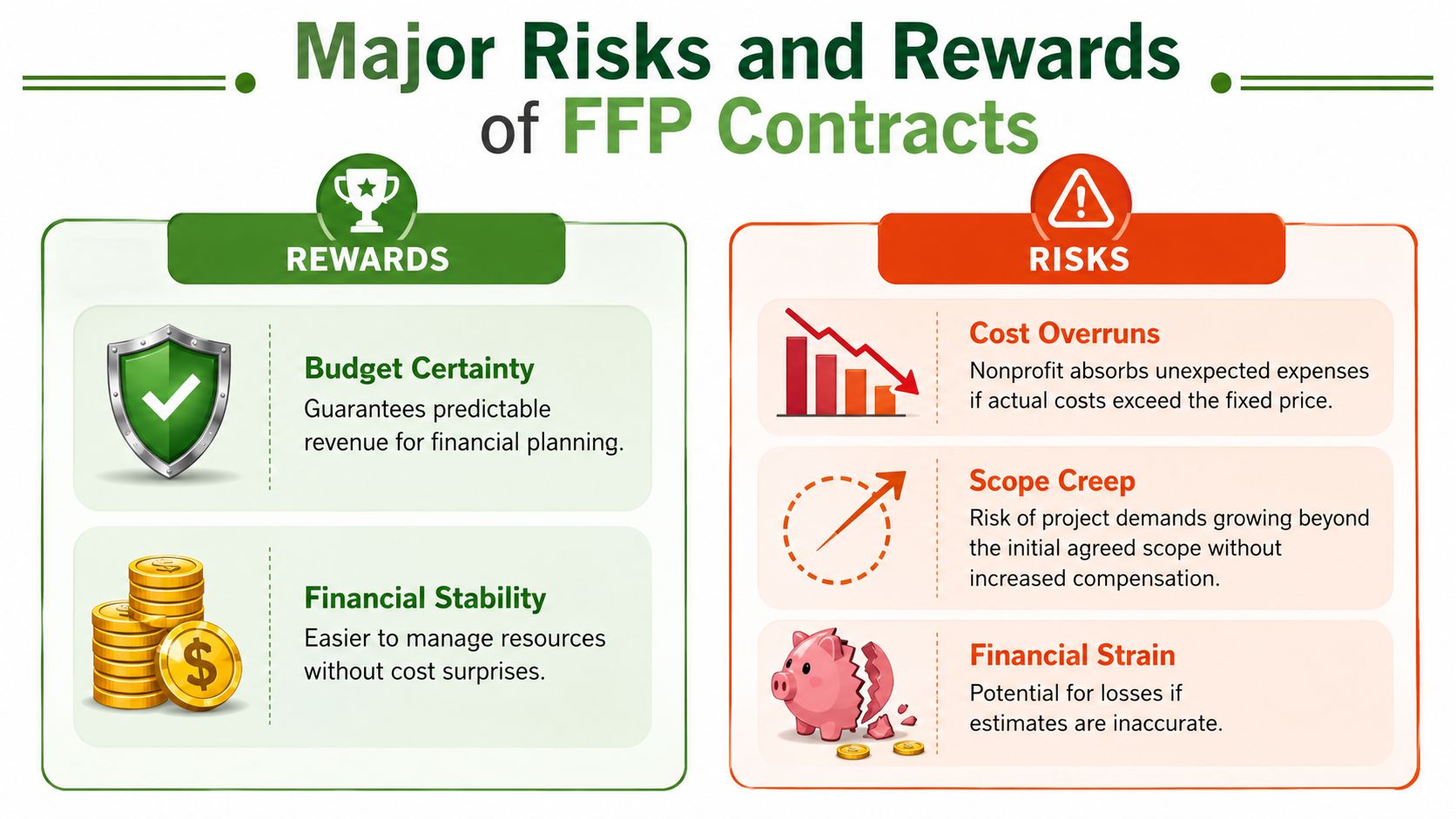 Major Risks and Rewards of FFP Contracts

REWARDS

Budget Certainty
Guarantees predictable revenue for financial planning.

Financial Stability
Easier to manage resources without cost surprises.

RISKS

Cost Overruns
Nonprofit absorbs unexpected expenses if actual costs exceed the fixed price.

Scope Creep
Risk of project demands growing beyond the initial agreed scope without increased compensation.

Financial Strain
Potential for losses if estimates are inaccurate.